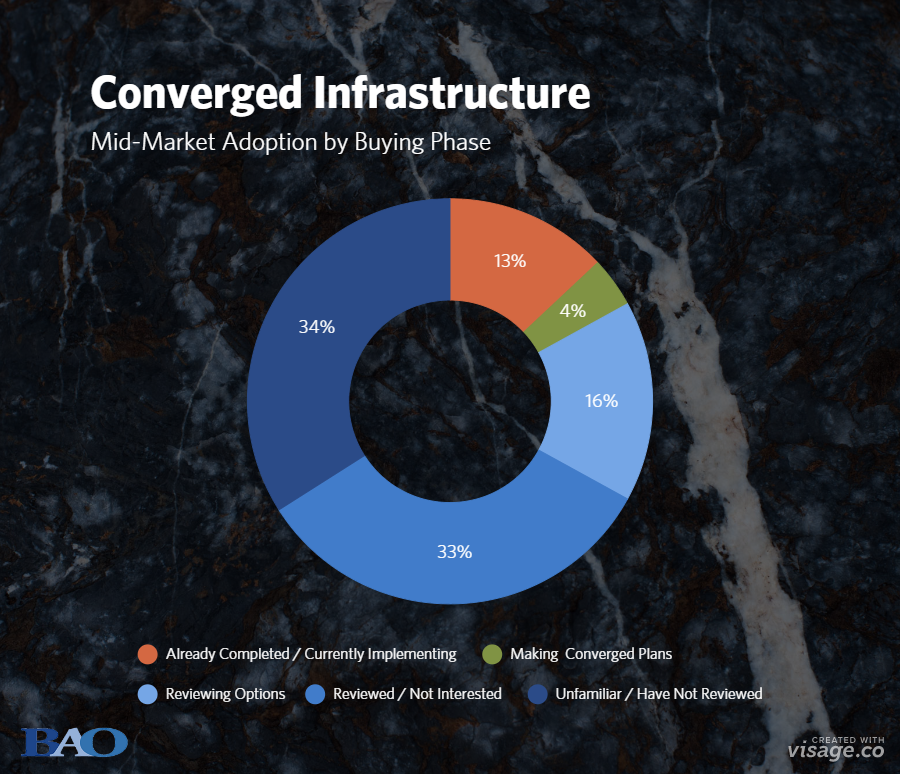 Converged Infrastructure
Mid-Market Adoption by Buying Phase

13%
4%
16%
33%
34%

Already Completed / Currently Implementing
Making Converged Plans
Reviewing Options
Reviewed / Not Interested
Unfamiliar / Have Not Reviewed

BAO

CREATED WITH
visage.co